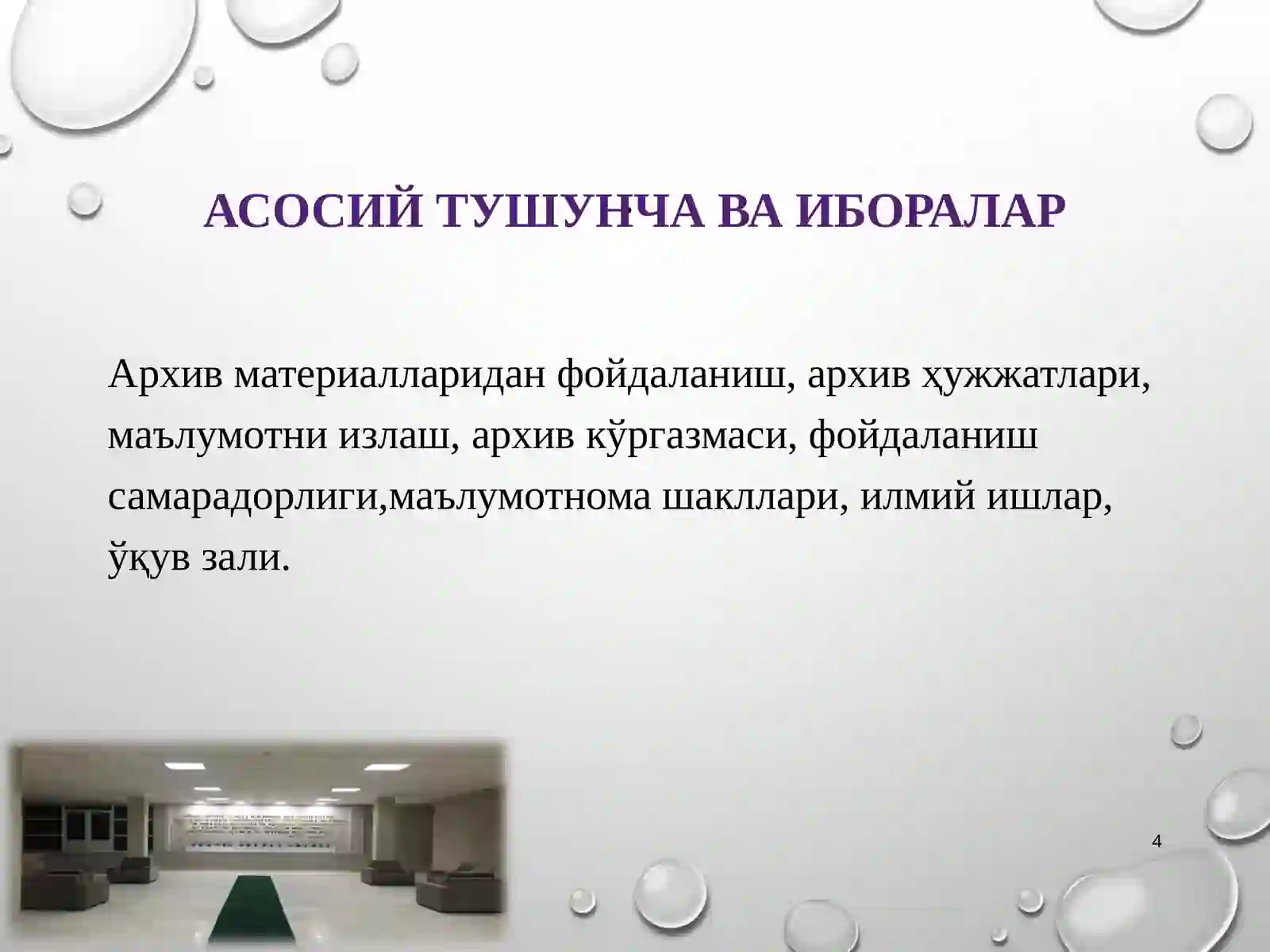 АСОСИЙ ТУШУНЧА ВА ИБОРАЛАР

Архив материалларидан фойдаланиш, архив ҳужжатлари, маълумотни излаш, архив кўргазмаси, фойдаланиш самарадорлиги,маълумотнома шакллари, илмий ишлар, ўқув зали.

4